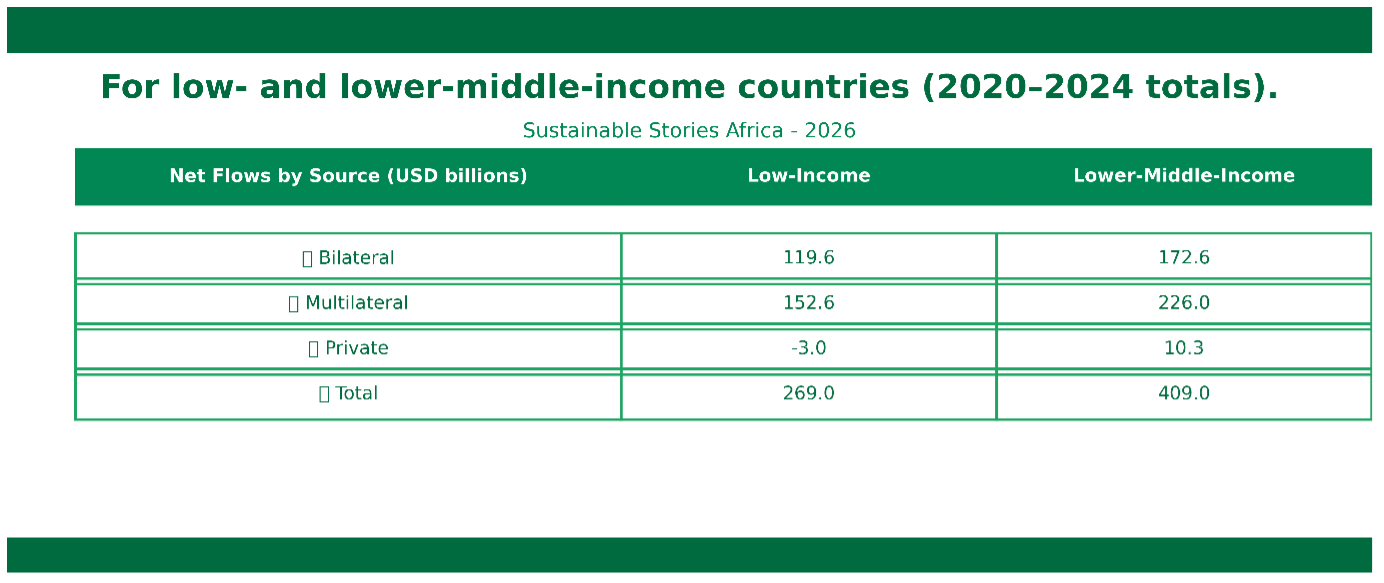 For low- and lower-middle-income countries (2020–2024 totals).

Sustainable Stories Africa - 2026

| Net Flows by Source (USD billions) | Low-Income | Lower-Middle-Income |
|---|---|---|
| Bilateral | 119.6 | 172.6 |
| Multilateral | 152.6 | 226.0 |
| Private | -3.0 | 10.3 |
| Total | 269.0 | 409.0 |